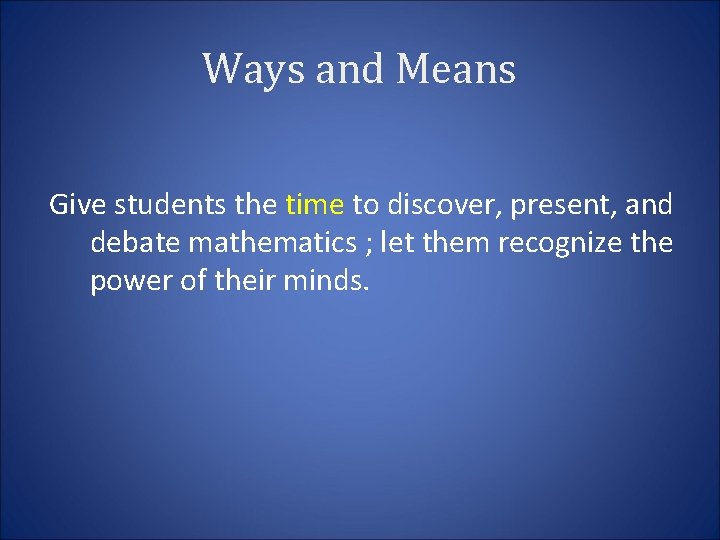 Ways and Means

Give students the time to discover, present, and debate mathematics ; let them recognize the power of their minds.